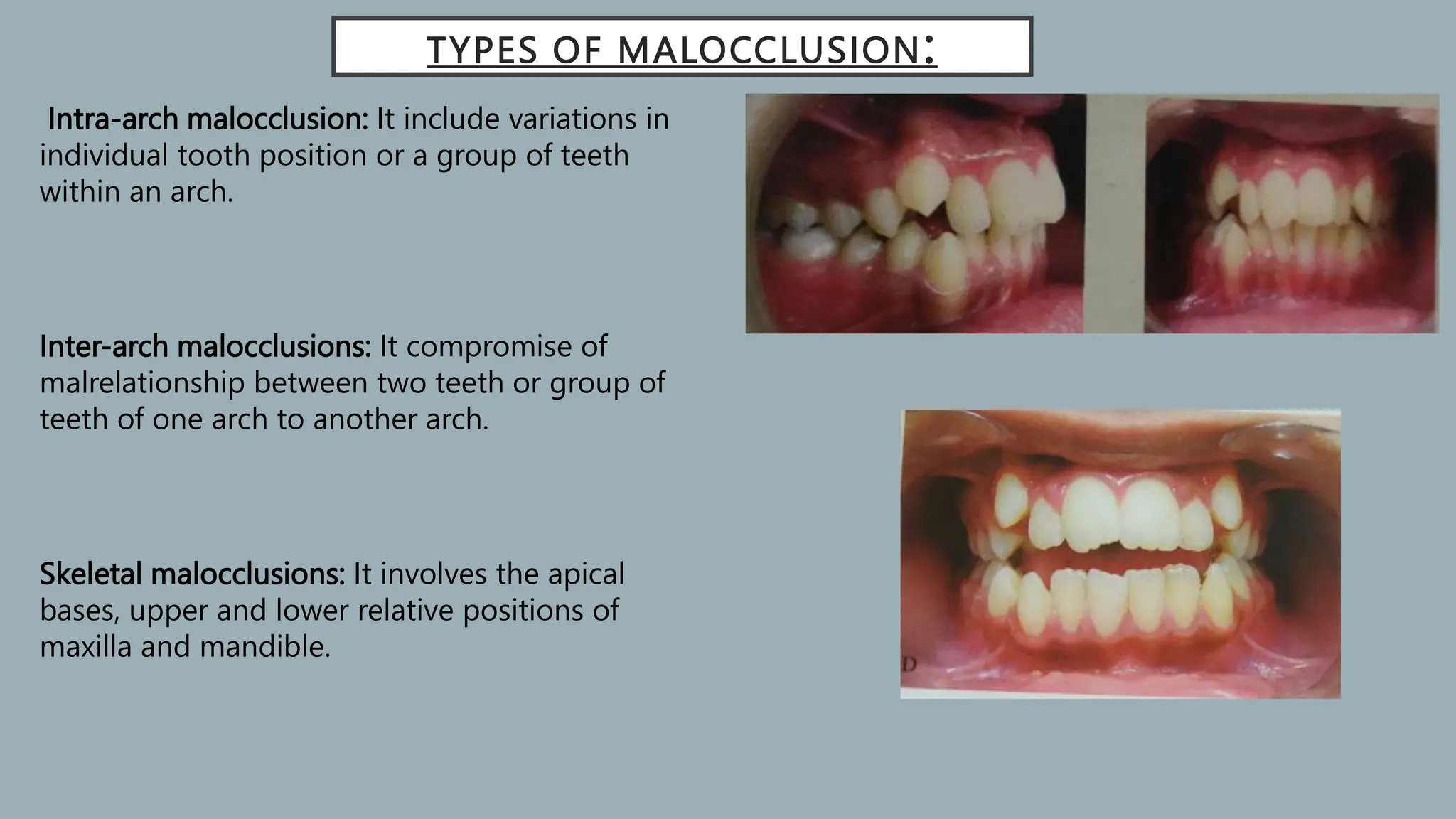 TYPES OF MALOCCLUSION:

Intra-arch malocclusion: It include variations in individual tooth position or a group of teeth within an arch.

Inter-arch malocclusions: It compromise of malrelationship between two teeth or group of teeth of one arch to another arch.

Skeletal malocclusions: It involves the apical bases, upper and lower relative positions of maxilla and mandible.

D